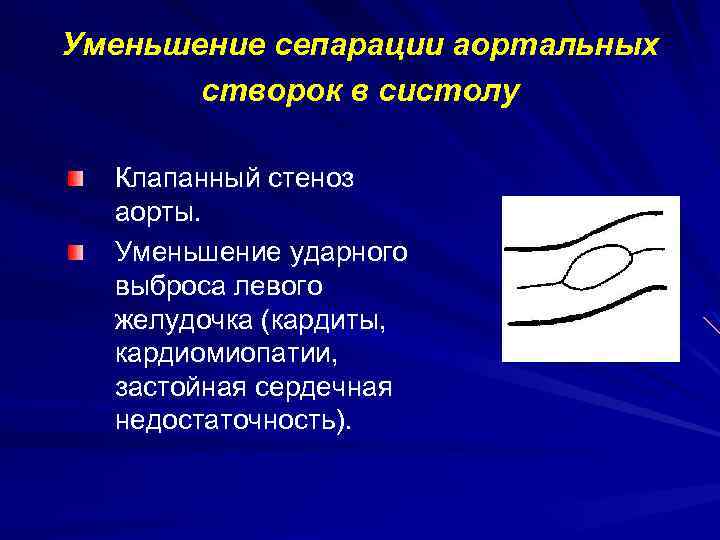 Уменьшение сепарации аортальных створок в систолу

Клапанный стеноз аорты.

Уменьшение ударного выброса левого желудочка (кардиты, кардиомиопатии, застойная сердечная недостаточность).